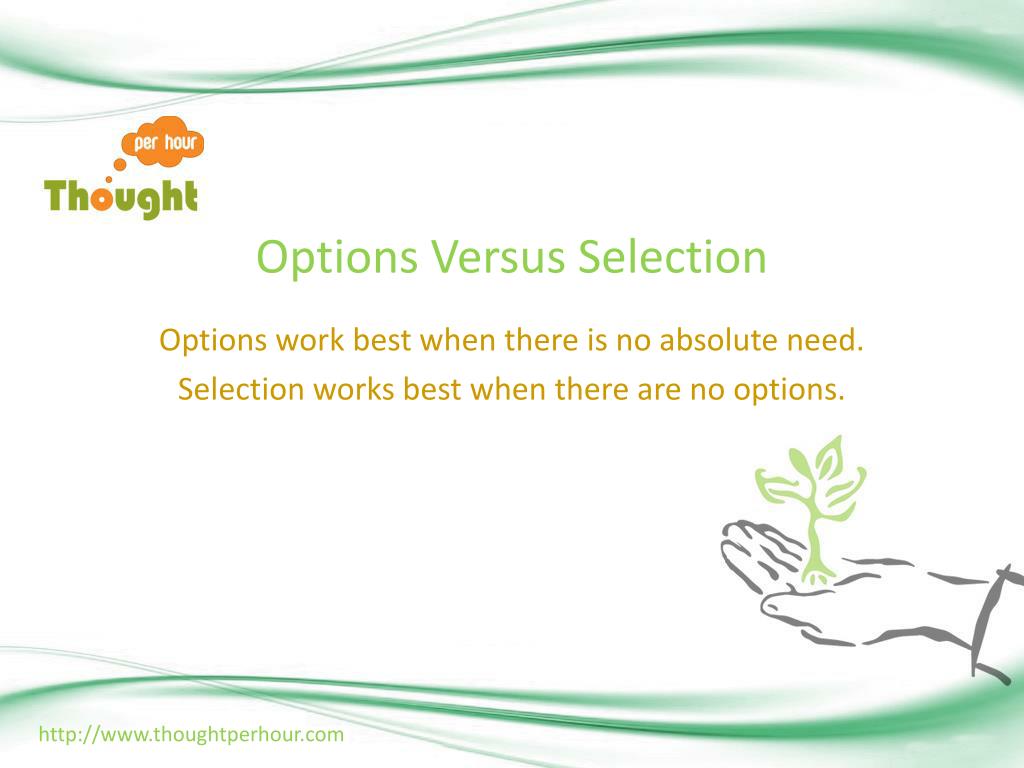 per hour
Thought

Options Versus Selection

Options work best when there is no absolute need.
Selection works best when there are no options.

http://www.thoughtperhour.com